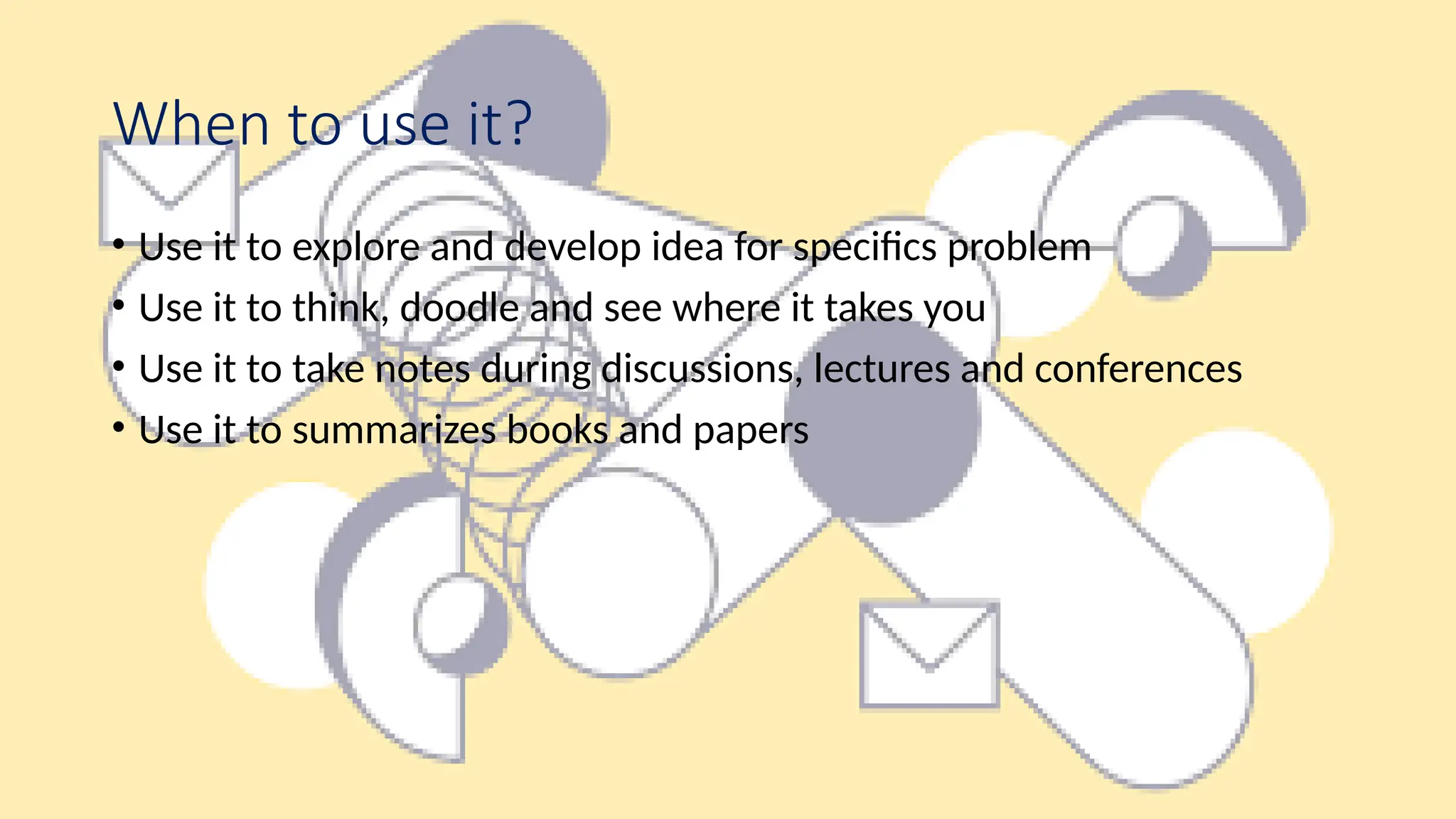 When to use it?

• Use it to explore and develop idea for specifics problem
• Use it to think, doodle and see where it takes you
• Use it to take notes during discussions, lectures and conferences
• Use it to summarizes books and papers